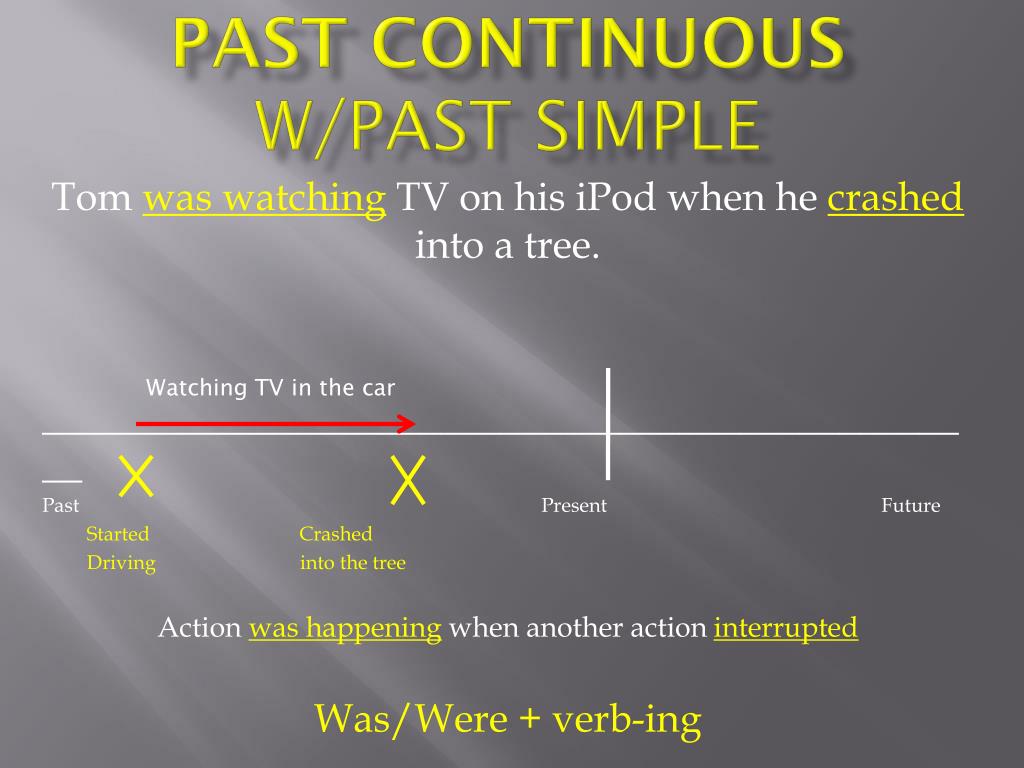 PAST CONTINUOUS W/PAST SIMPLE

Tom was watching TV on his iPod when he crashed into a tree.

Watching TV in the car

X X

Past Present Future

Started Driving

Crashed into the tree

Action was happening when another action interrupted

Was/Were + verb-ing